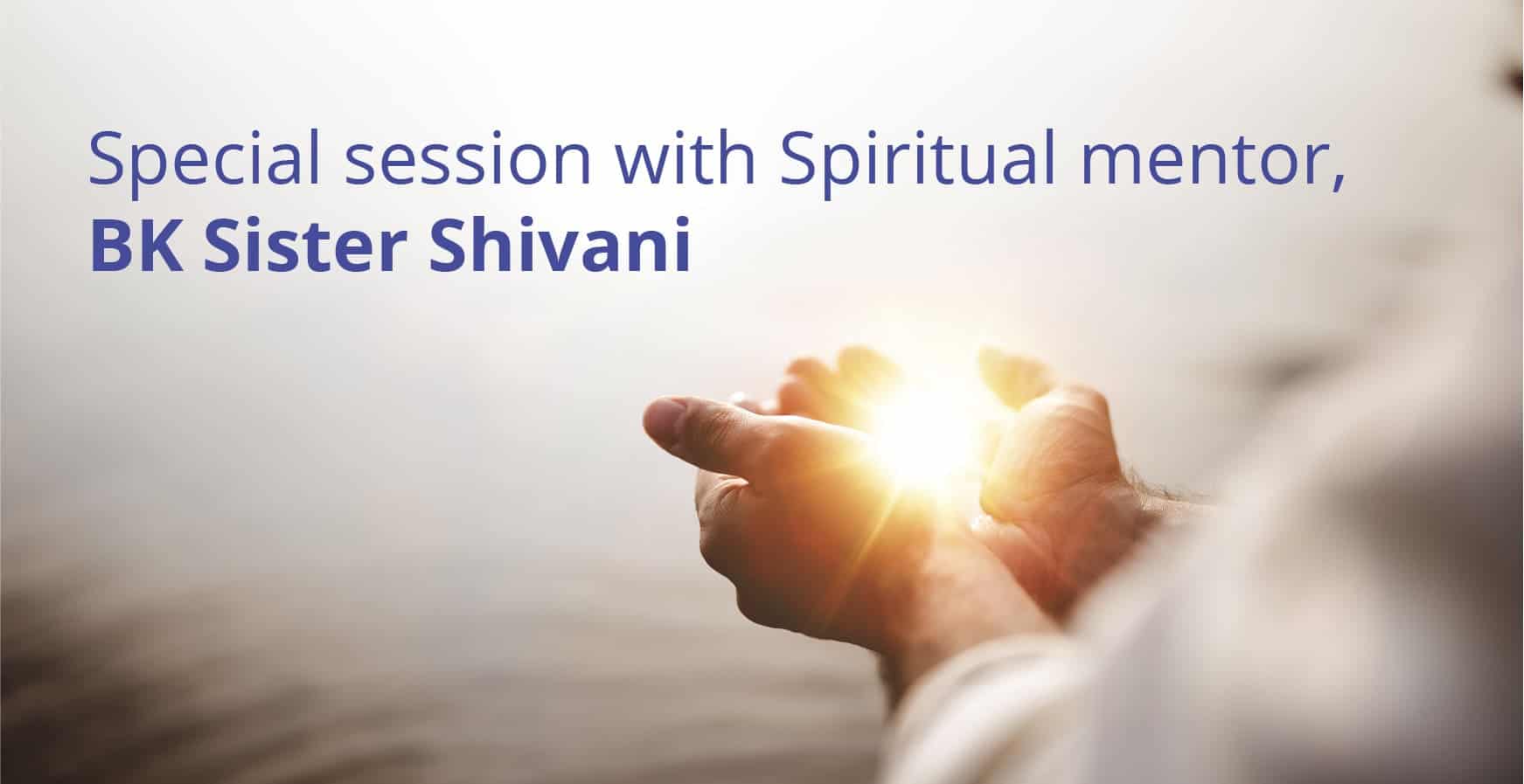 Special session with Spiritual mentor,
BK Sister Shivani